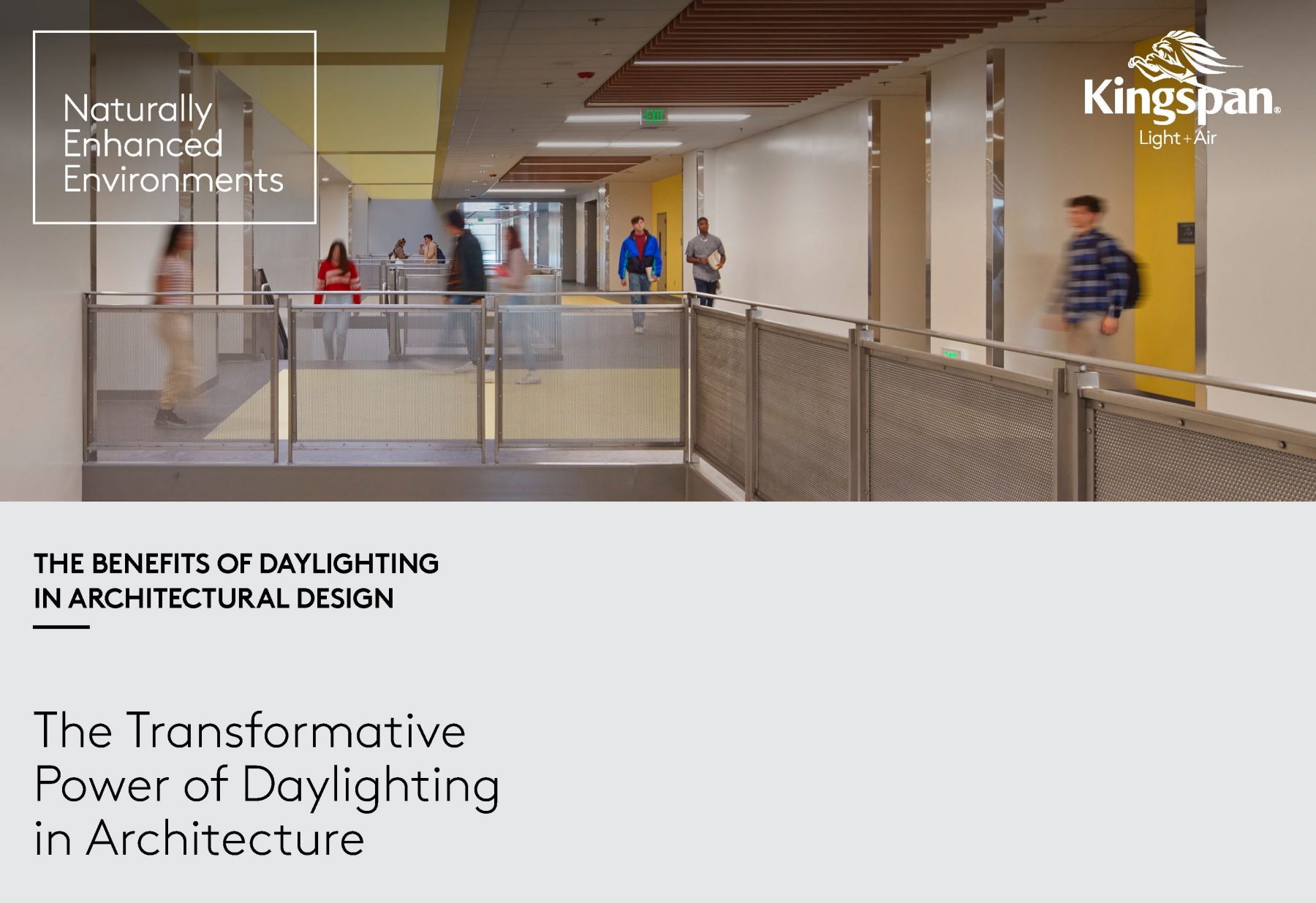 Naturally Enhanced Environments

Kingspan®
Light+Air

EXIT

THE BENEFITS OF DAYLIGHTING IN ARCHITECTURAL DESIGN

The Transformative Power of Daylighting in Architecture